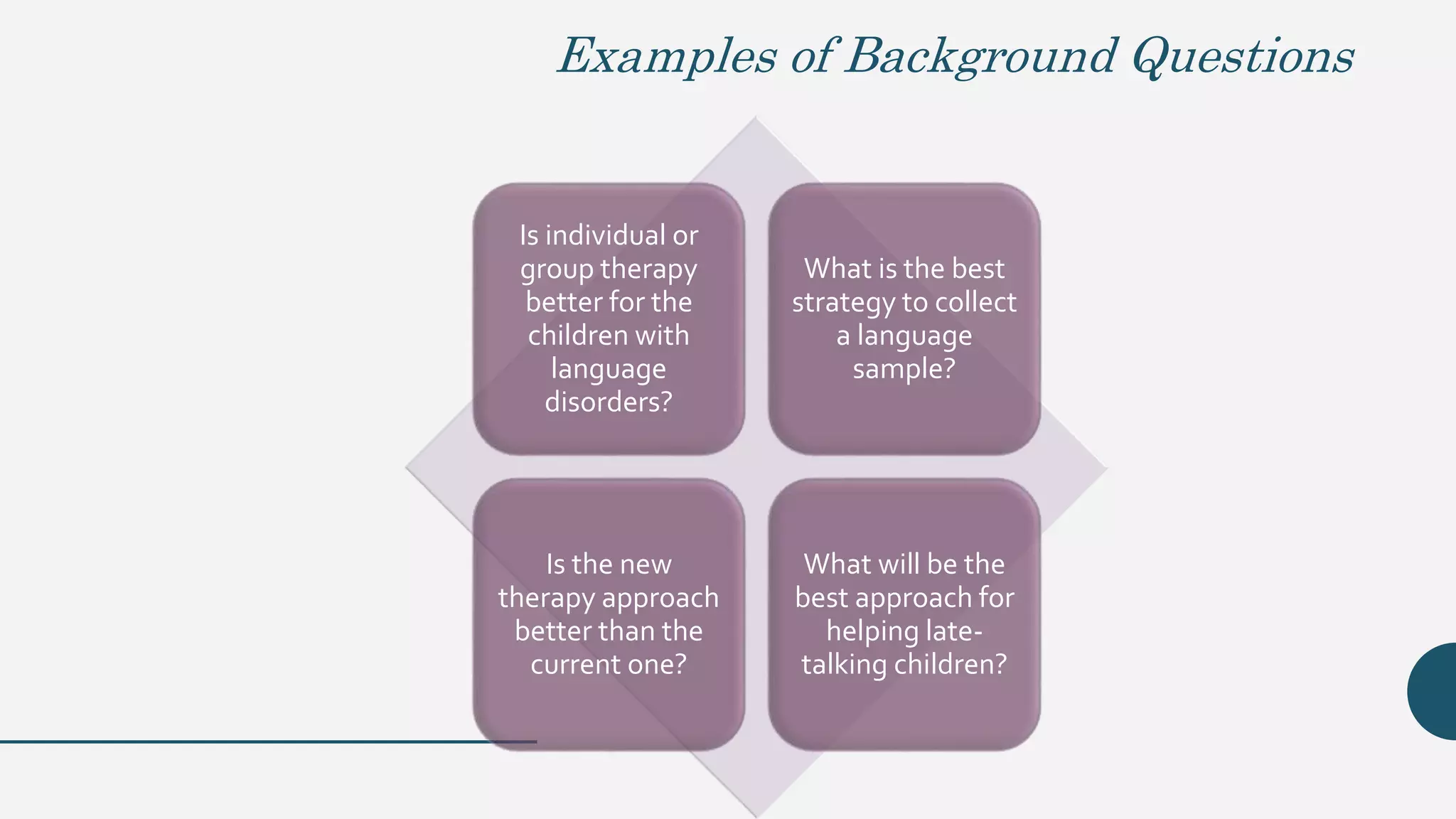 Examples of Background Questions

Is individual or group therapy better for the children with language disorders?

What is the best strategy to collect a language sample?

Is the new therapy approach better than the current one?

What will be the best approach for helping late-talking children?